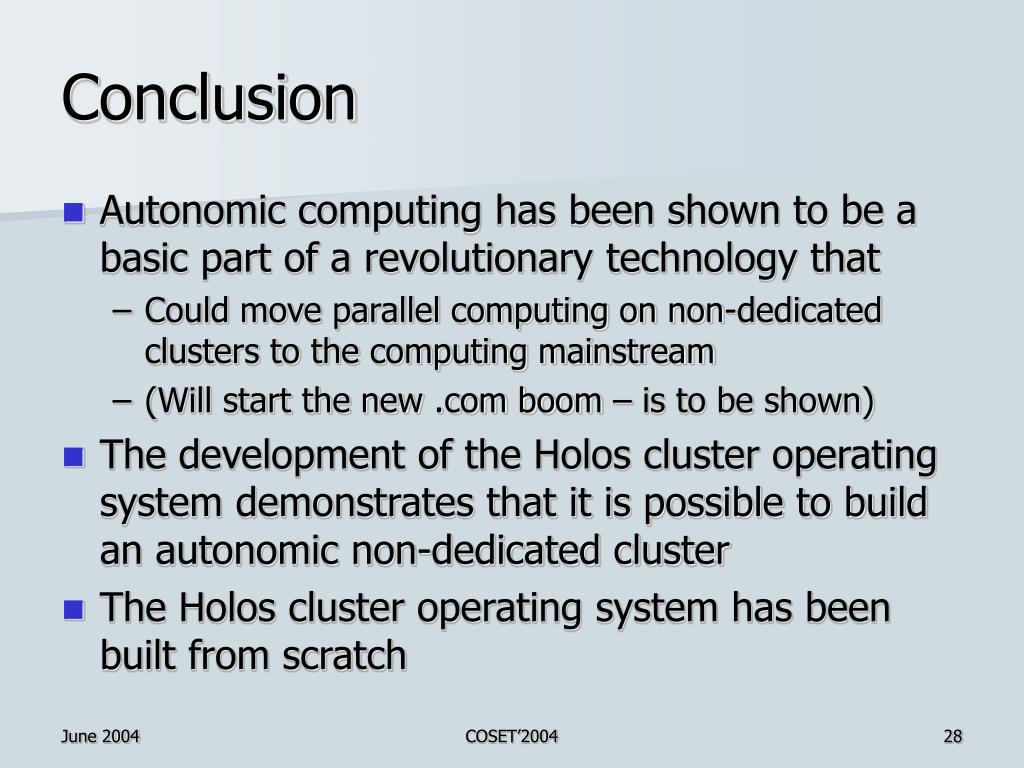 Conclusion

Autonomic computing has been shown to be a basic part of a revolutionary technology that

– Could move parallel computing on non-dedicated clusters to the computing mainstream

– (Will start the new .com boom – is to be shown)

The development of the Holos cluster operating system demonstrates that it is possible to build an autonomic non-dedicated cluster

The Holos cluster operating system has been built from scratch

June 2004

COSET'2004

28